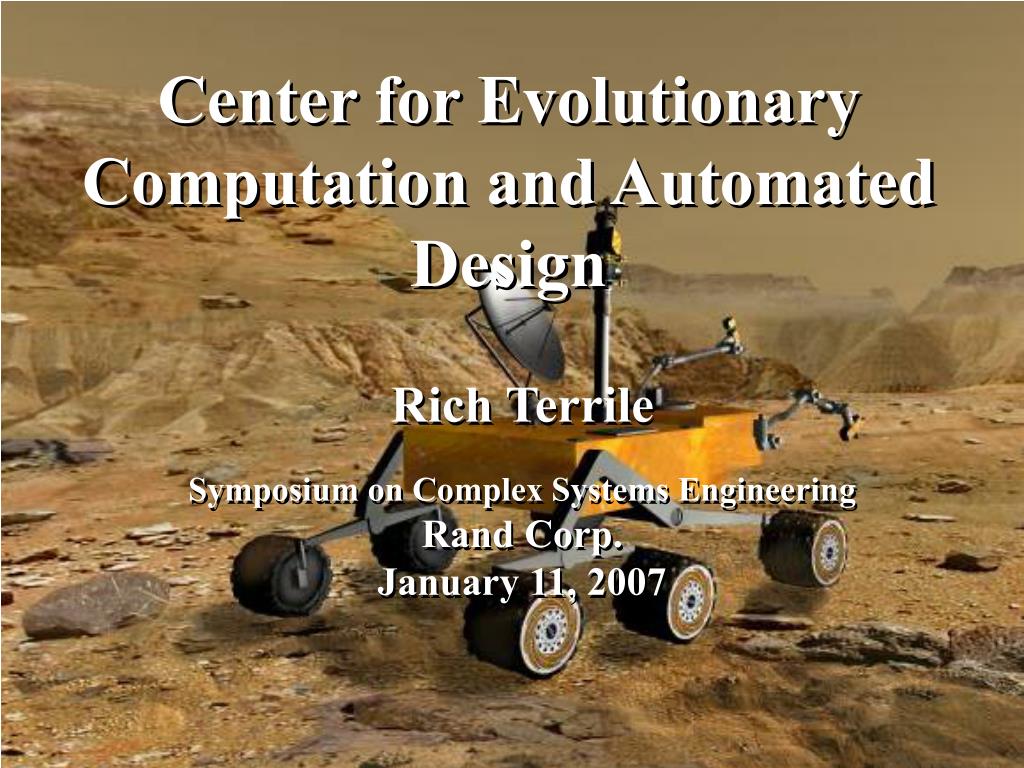 Center for Evolutionary Computation and Automated Design

Rich Terrile

Symposium on Complex Systems Engineering
Rand Corp.
January 11, 2007